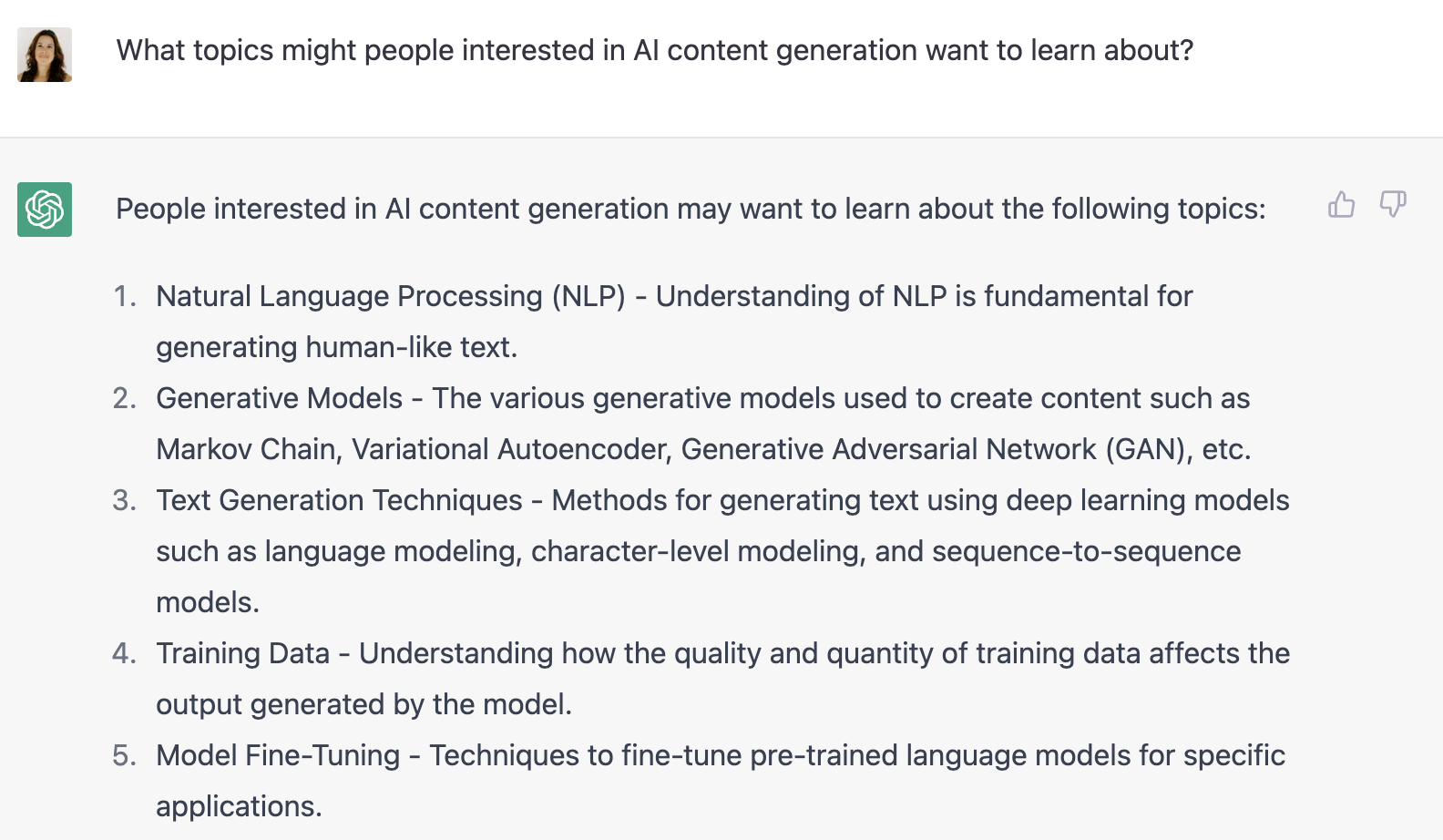 What topics might people interested in AI content generation want to learn about?

People interested in AI content generation may want to learn about the following topics:

1. Natural Language Processing (NLP) - Understanding of NLP is fundamental for generating human-like text.
2. Generative Models - The various generative models used to create content such as Markov Chain, Variational Autoencoder, Generative Adversarial Network (GAN), etc.
3. Text Generation Techniques - Methods for generating text using deep learning models such as language modeling, character-level modeling, and sequence-to-sequence models.
4. Training Data - Understanding how the quality and quantity of training data affects the output generated by the model.
5. Model Fine-Tuning - Techniques to fine-tune pre-trained language models for specific applications.